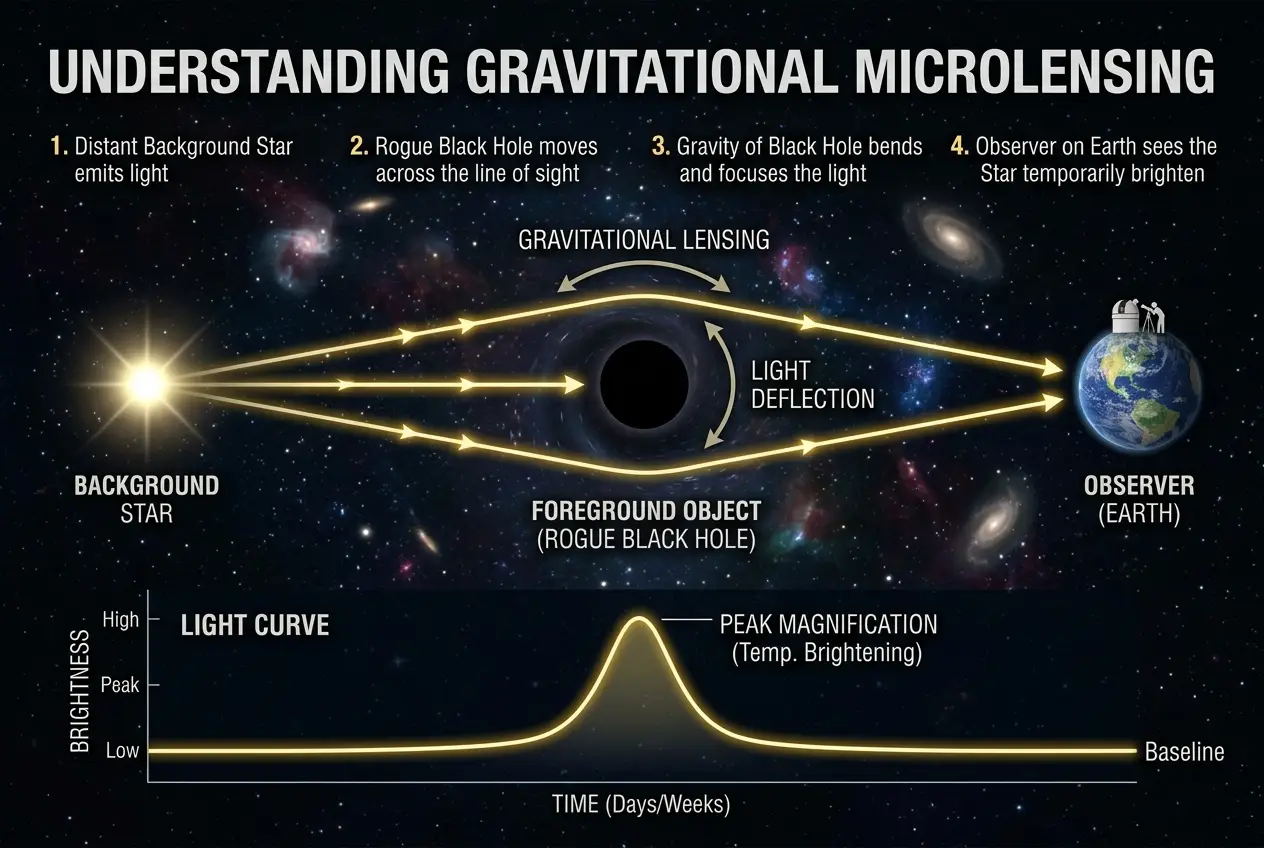 UNDERSTANDING GRAVITATIONAL MICROLENSING

1. Distant Background Star emits light

2. Rogue Black Hole moves across the line of sight

3. Gravity of Black Hole bends and focuses the light

4. Observer on Earth sees the Star temporarily brighten

GRAVITATIONAL LENSING

LIGHT DEFLECTION

BACKGROUND STAR

FOREGROUND OBJECT (ROGUE BLACK HOLE)

OBSERVER (EARTH)

LIGHT CURVE

BRIGHTNESS

High

Peak

Low

PEAK MAGNIFICATION (Temp. Brightening)

Baseline

TIME (Days/Weeks)